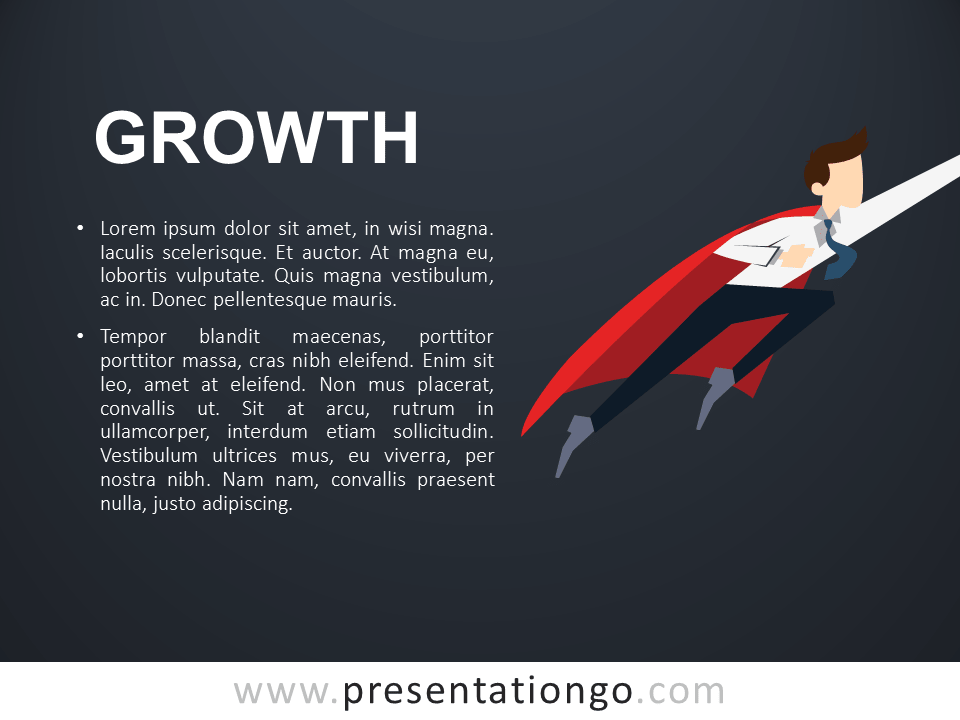 GROWTH

• Lorem ipsum dolor sit amet, in wisi magna. Iaculis scelerisque. Et auctor. At magna eu, lobortis vulputate. Quis magna vestibulum, ac in. Donec pellentesque mauris.

• Tempor blandit maecenas, porttitor porttitor massa, cras nibh eleifend. Enim sit leo, amet at eleifend. Non mus placerat, convallis ut. Sit at arcu, rutrum in ullamcorper, interdum etiam sollicitudin. Vestibulum ultrices mus, eu viverra, per nostra nibh. Nam nam, convallis praesent nulla, justo adipiscing.

www.presentationgo.com